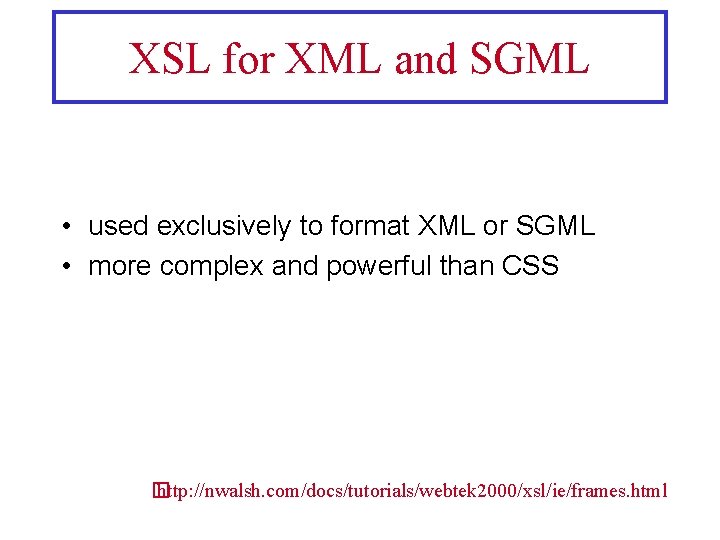 XSL for XML and SGML

• used exclusively to format XML or SGML
• more complex and powerful than CSS

http://nwalsh.com/docs/tutorials/webtek2000/xsl/ie/frames.html